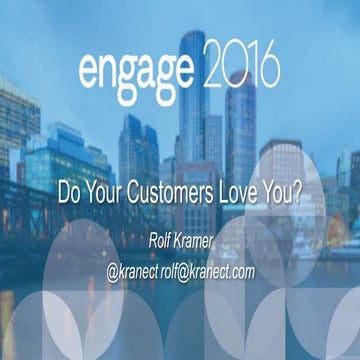 engage 2016

Do Your Customers Love You?

Rolf Kramer

@kranect rolf@kranect.com